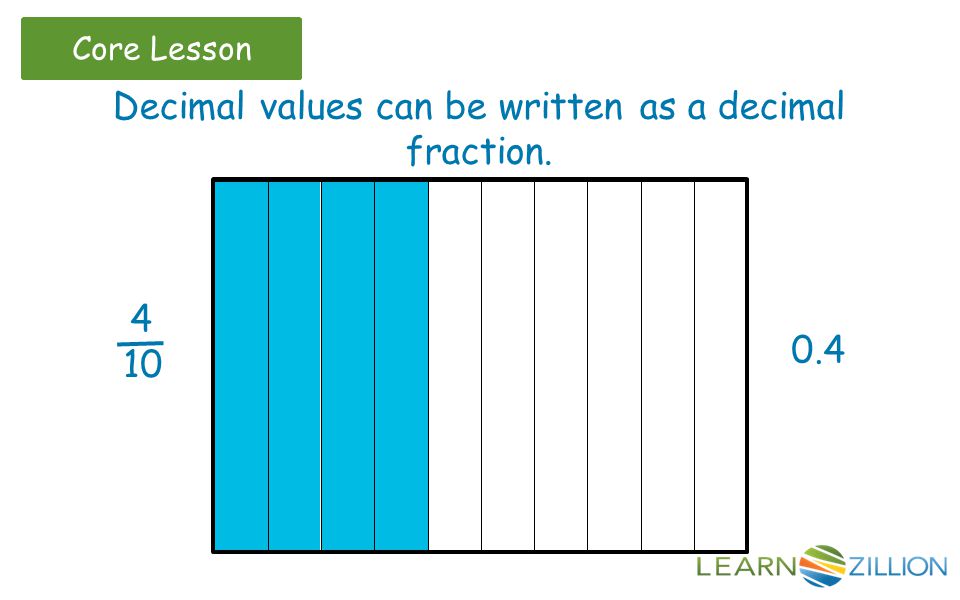 Core Lesson

Decimal values can be written as a decimal fraction.

$\frac{4}{10}$

0.4

LEARNZILLION